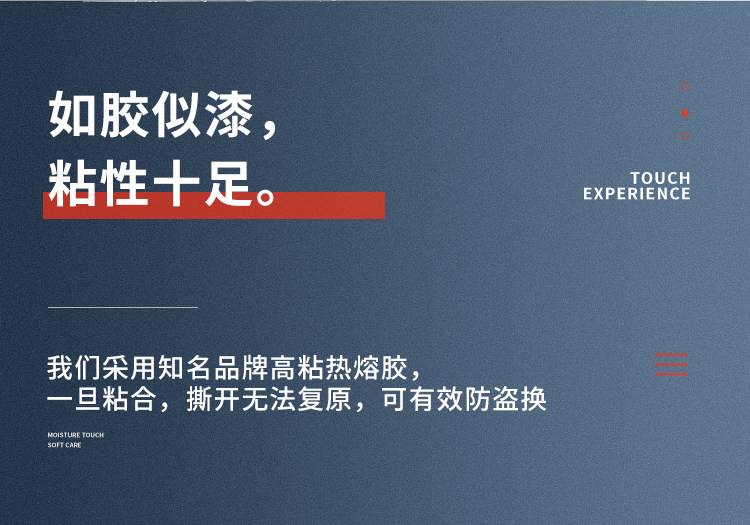 如胶似漆，
粘性十足。

TOUCH
EXPERIENCE

我们采用知名品牌高粘热熔胶，
一旦粘合，撕开无法复原，可有效防盗换

MOISTURE TOUCH
SOFT CARE